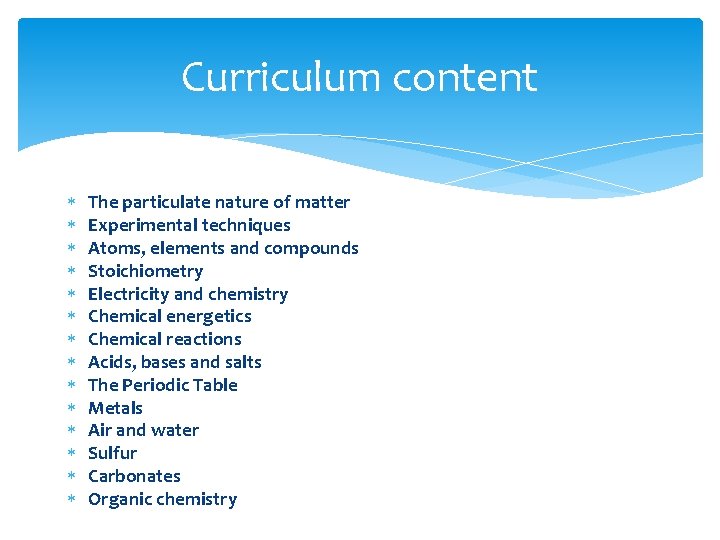 Curriculum content

* The particulate nature of matter
* Experimental techniques
* Atoms, elements and compounds
* Stoichiometry
* Electricity and chemistry
* Chemical energetics
* Chemical reactions
* Acids, bases and salts
* The Periodic Table
* Metals
* Air and water
* Sulfur
* Carbonates
* Organic chemistry